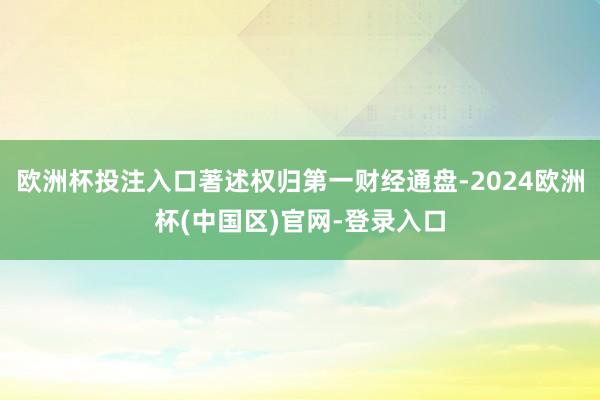 欧洲杯投注入口著述权归第一财经通盘-2024欧洲杯(中国区)官网-登录入口